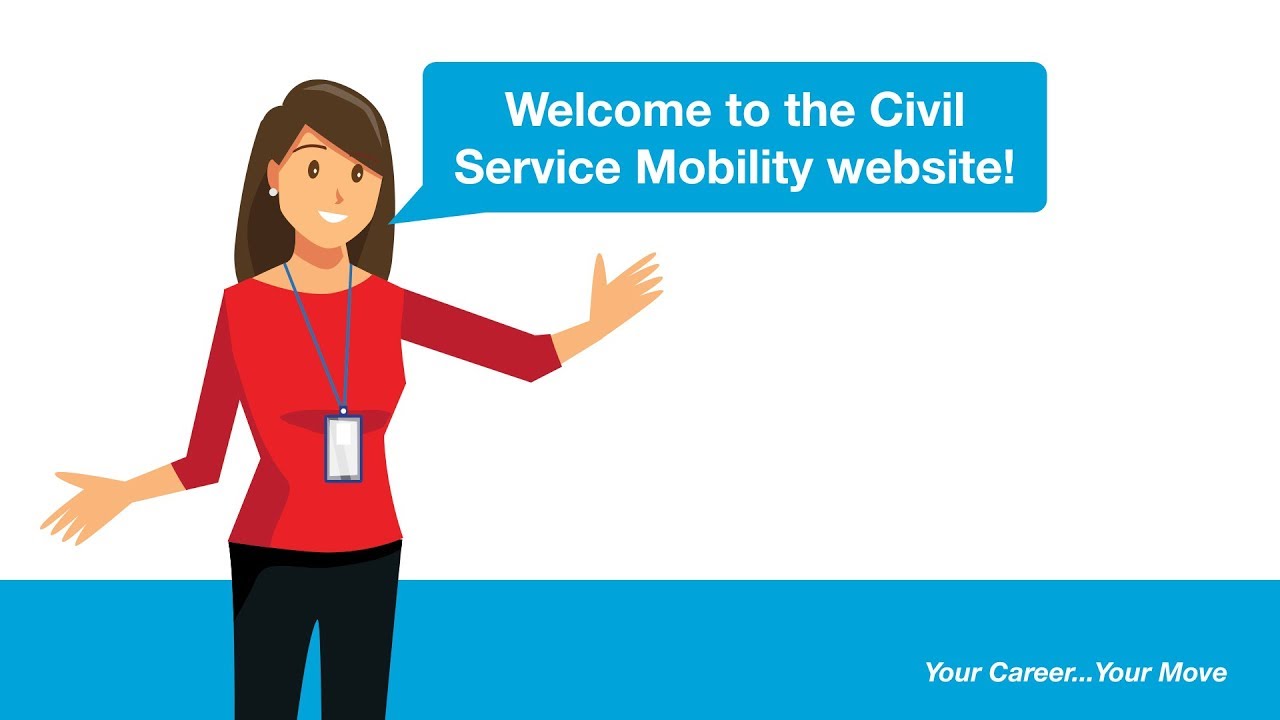 Welcome to the Civil Service Mobility website!

Your Career...Your Move